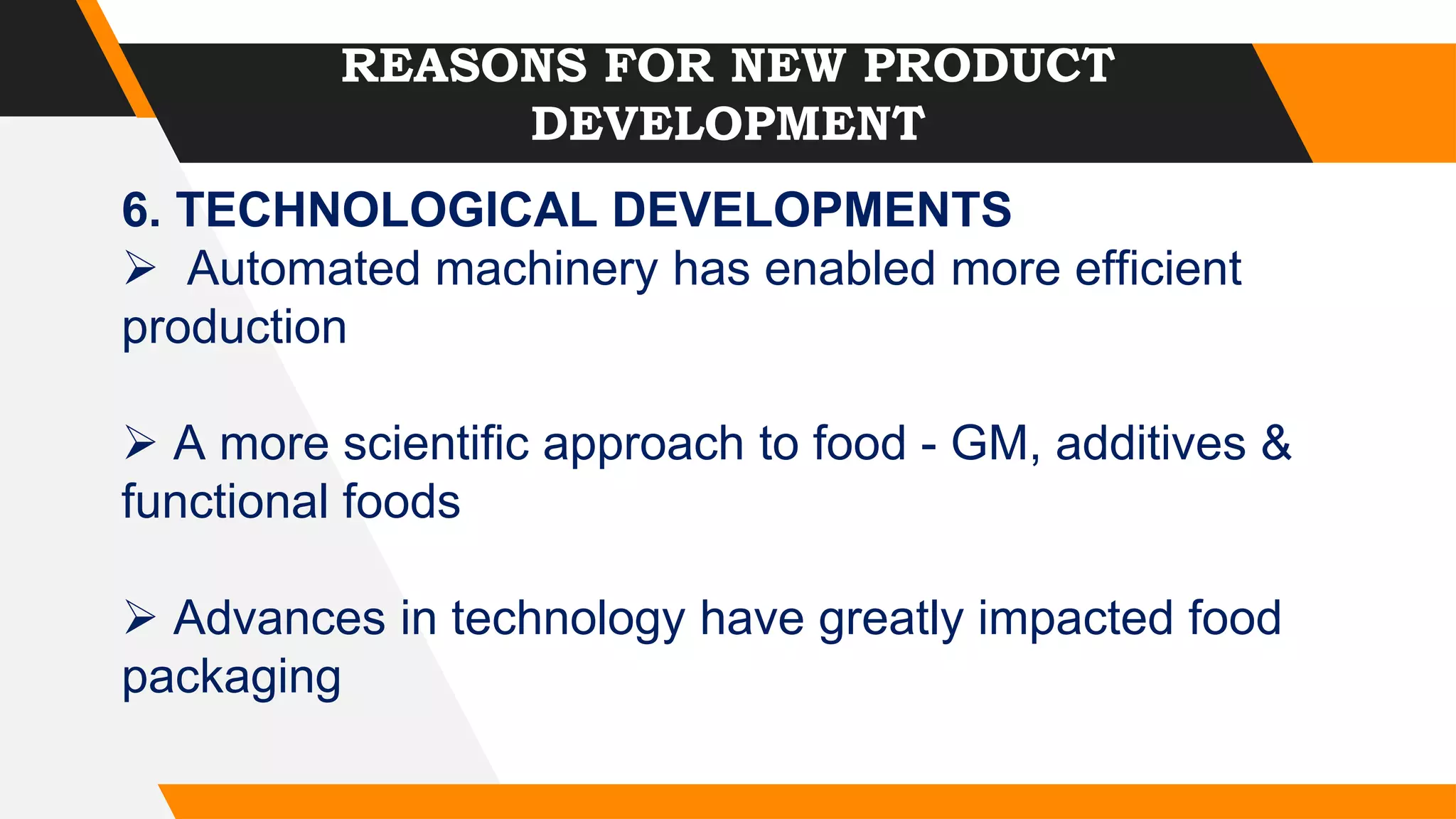 REASONS FOR NEW PRODUCT DEVELOPMENT

6. TECHNOLOGICAL DEVELOPMENTS

➢ Automated machinery has enabled more efficient production

➢ A more scientific approach to food - GM, additives & functional foods

➢ Advances in technology have greatly impacted food packaging